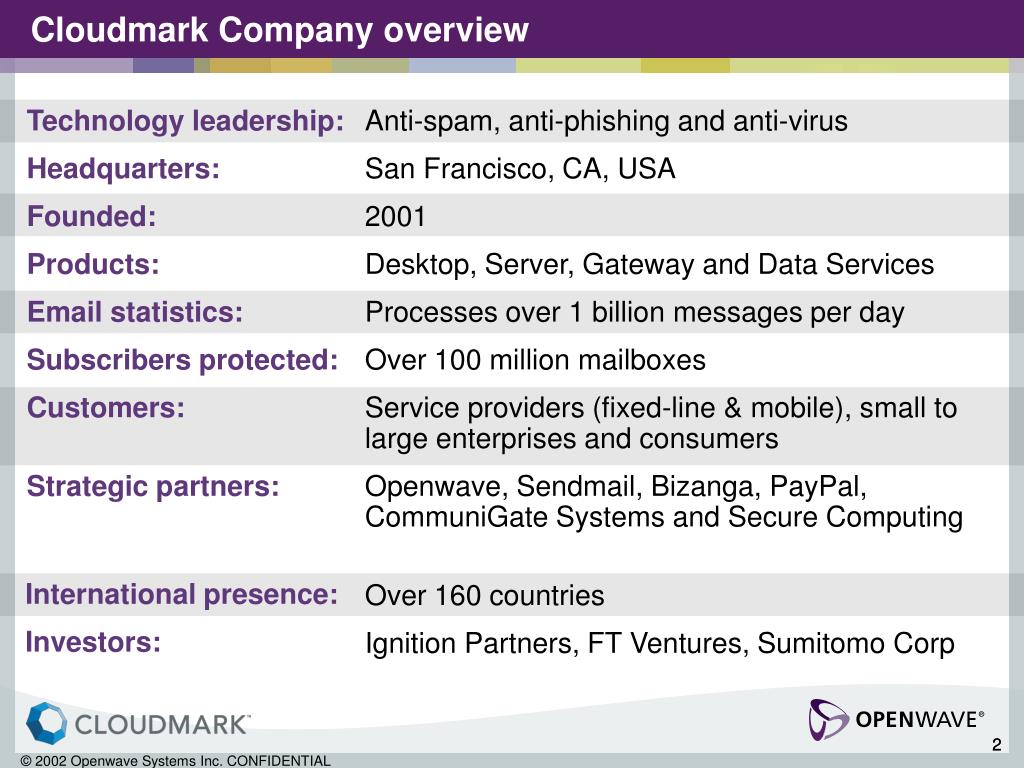 Cloudmark Company overview

| | |
|---|---|
| Technology leadership: | Anti-spam, anti-phishing and anti-virus |
| Headquarters: | San Francisco, CA, USA |
| Founded: | 2001 |
| Products: | Desktop, Server, Gateway and Data Services |
| Email statistics: | Processes over 1 billion messages per day |
| Subscribers protected: | Over 100 million mailboxes |
| Customers: | Service providers (fixed-line & mobile), small to large enterprises and consumers |
| Strategic partners: | Openwave, Sendmail, Bizanga, PayPal, CommuniGate Systems and Secure Computing |
| International presence: | Over 160 countries |
| Investors: | Ignition Partners, FT Ventures, Sumitomo Corp |

CLOUDMARK™

OPENWAVE®

2

© 2002 Openwave Systems Inc. CONFIDENTIAL